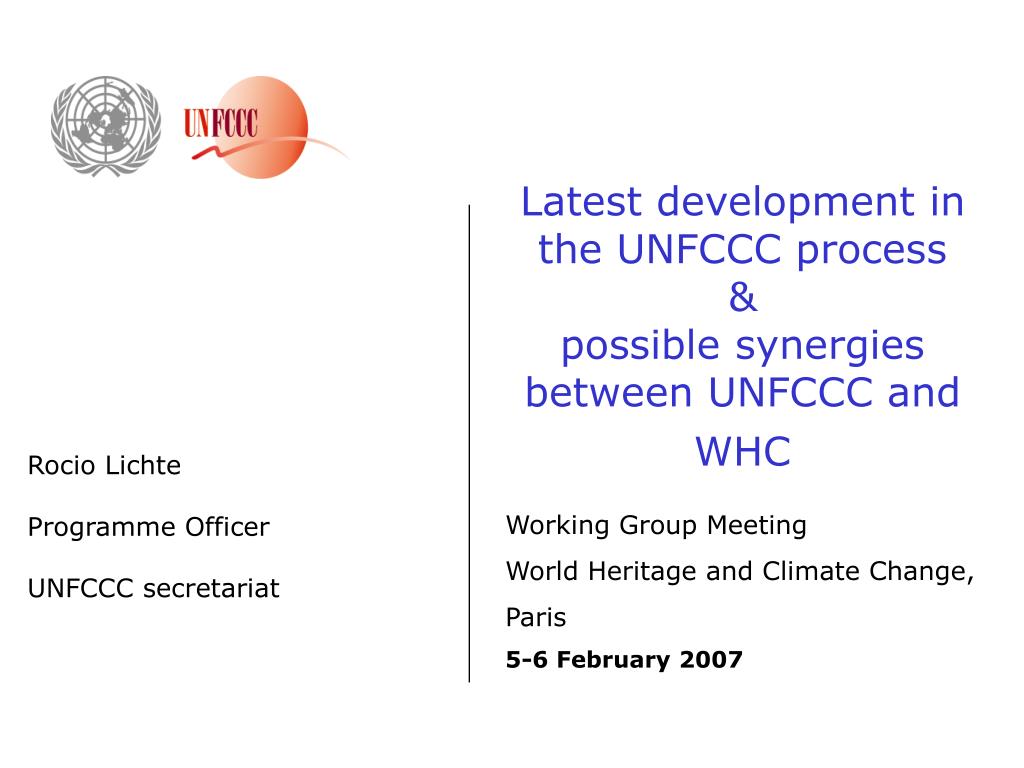 UNFCCC

Latest development in the UNFCCC process
&
possible synergies between UNFCCC and WHC

Rocio Lichte

Programme Officer

UNFCCC secretariat

Working Group Meeting

World Heritage and Climate Change, Paris

5-6 February 2007